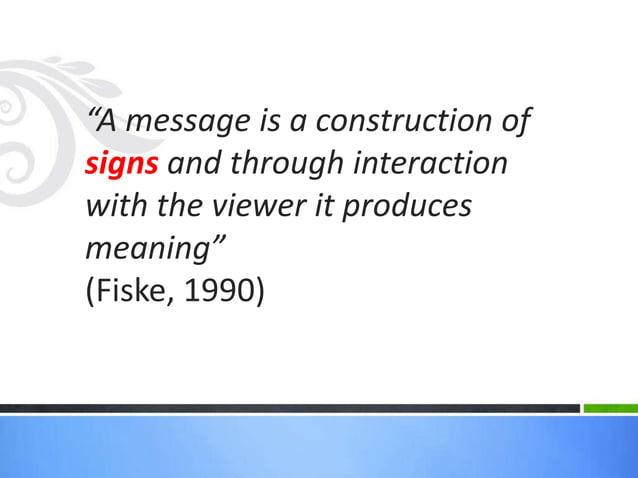 “A message is a construction of signs and through interaction with the viewer it produces meaning”
(Fiske, 1990)